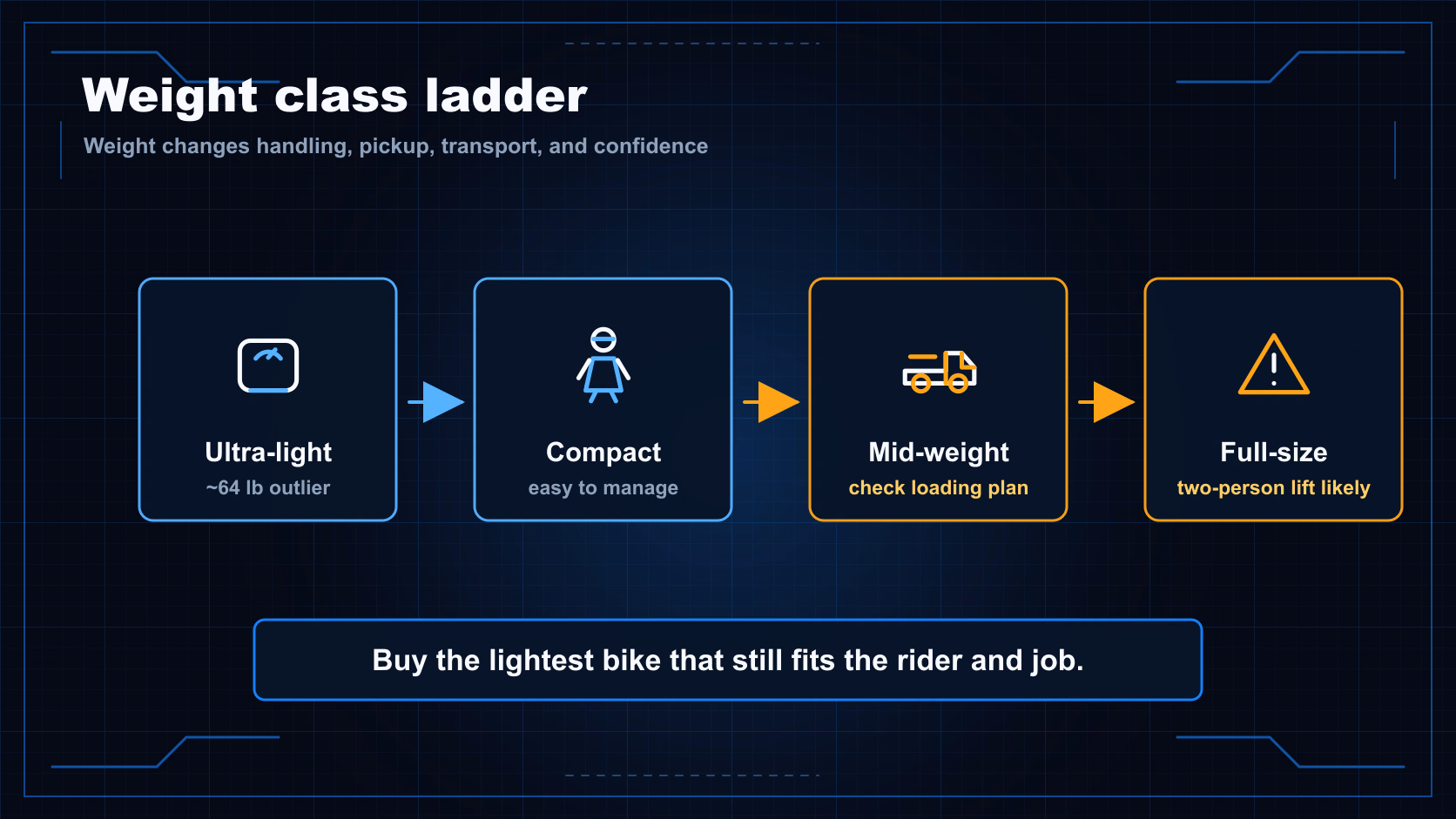 Weight class ladder

Weight changes handling, pickup, transport, and confidence

Ultra-light
~64 lb outlier

Compact
easy to manage

Mid-weight
check loading plan

Full-size
two-person lift likely

Buy the lightest bike that still fits the rider and job.